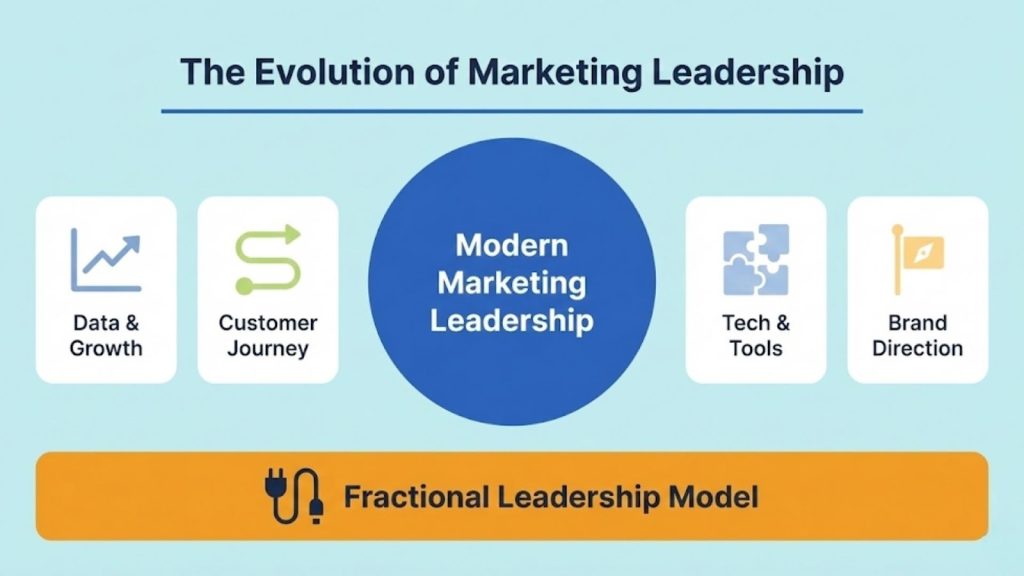 The Evolution of Marketing Leadership

Data & Growth

Customer Journey

Modern Marketing Leadership

Tech & Tools

Brand Direction

Fractional Leadership Model